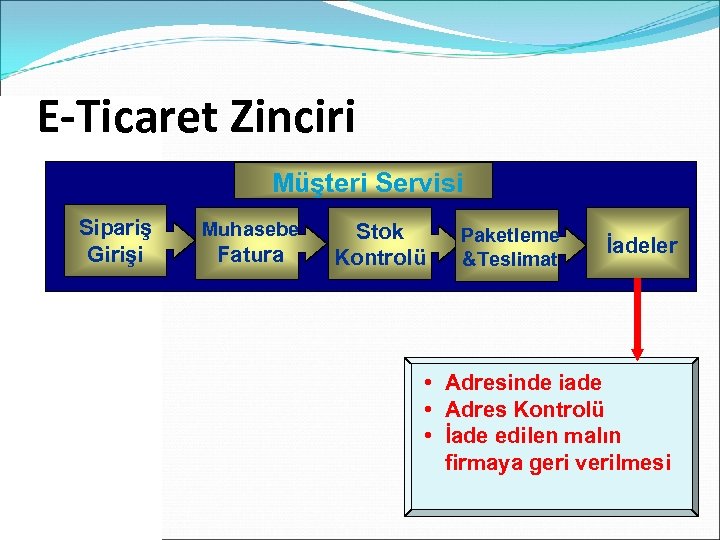 E-Ticaret Zinciri

Müşteri Servisi

Sipariş Girişi

Muhasebe Fatura

Stok Kontrolü

Paketleme &Teslimat

İadeler

• Adresinde iade
• Adres Kontrolü
• İade edilen malın firmaya geri verilmesi